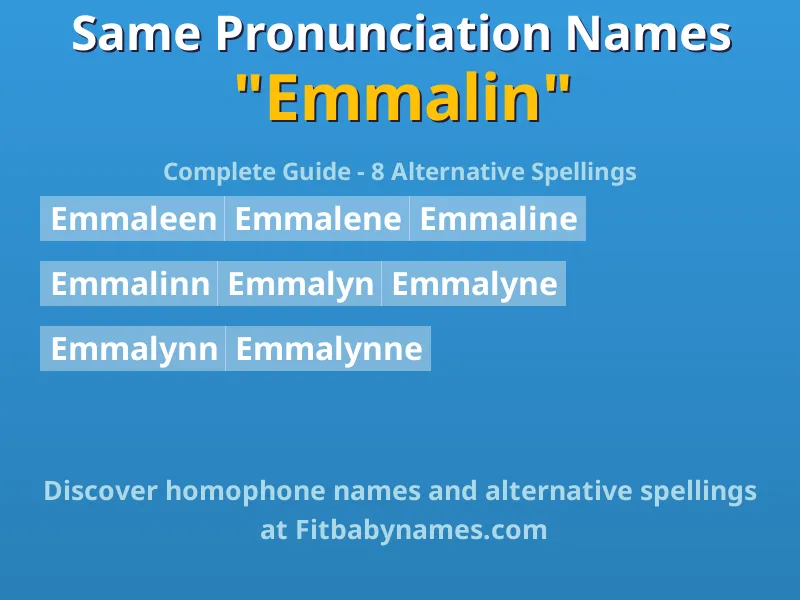 Same Pronunciation Names
"Emmalin"

Complete Guide - 8 Alternative Spellings

Emmaleen Emmalene Emmaline

Emmalinn Emmalyn Emmalyne

Emmalynn Emmalynne

Discover homophone names and alternative spellings at Fitbabynames.com